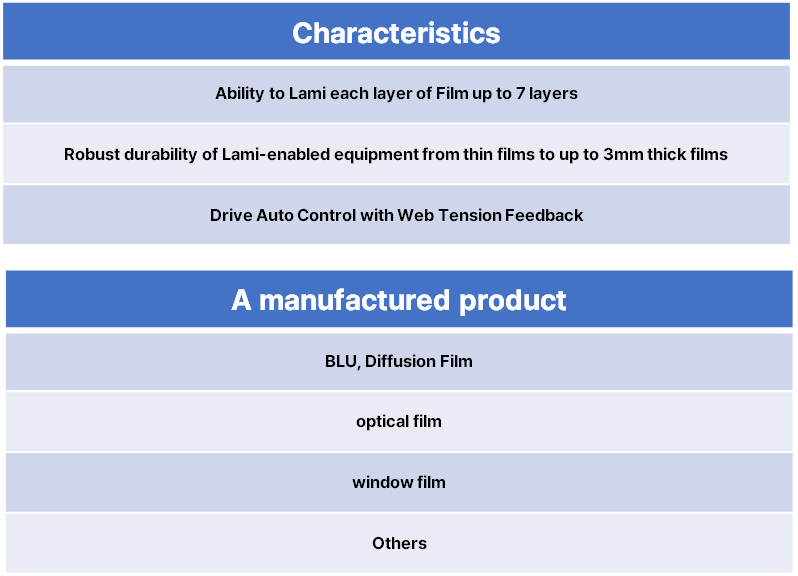 | Characteristics |
|---|
| Ability to Lami each layer of Film up to 7 layers |
| Robust durability of Lami-enabled equipment from thin films to up to 3mm thick films |
| Drive Auto Control with Web Tension Feedback |

| A manufactured product |
|---|
| BLU, Diffusion Film |
| optical film |
| window film |
| Others |